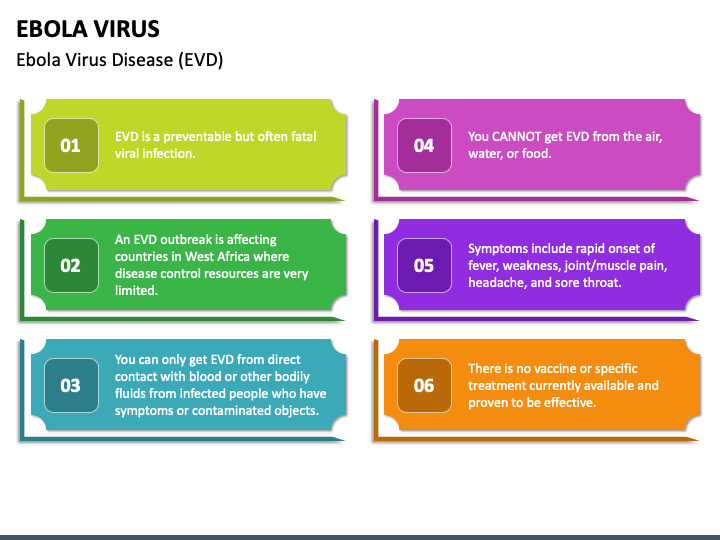 EBOLA VIRUS

Ebola Virus Disease (EVD)

01

EVD is a preventable but often fatal viral infection.

02

An EVD outbreak is affecting countries in West Africa where disease control resources are very limited.

03

You can only get EVD from direct contact with blood or other bodily fluids from infected people who have symptoms or contaminated objects.

04

You CANNOT get EVD from the air, water, or food.

05

Symptoms include rapid onset of fever, weakness, joint/muscle pain, headache, and sore throat.

06

There is no vaccine or specific treatment currently available and proven to be effective.